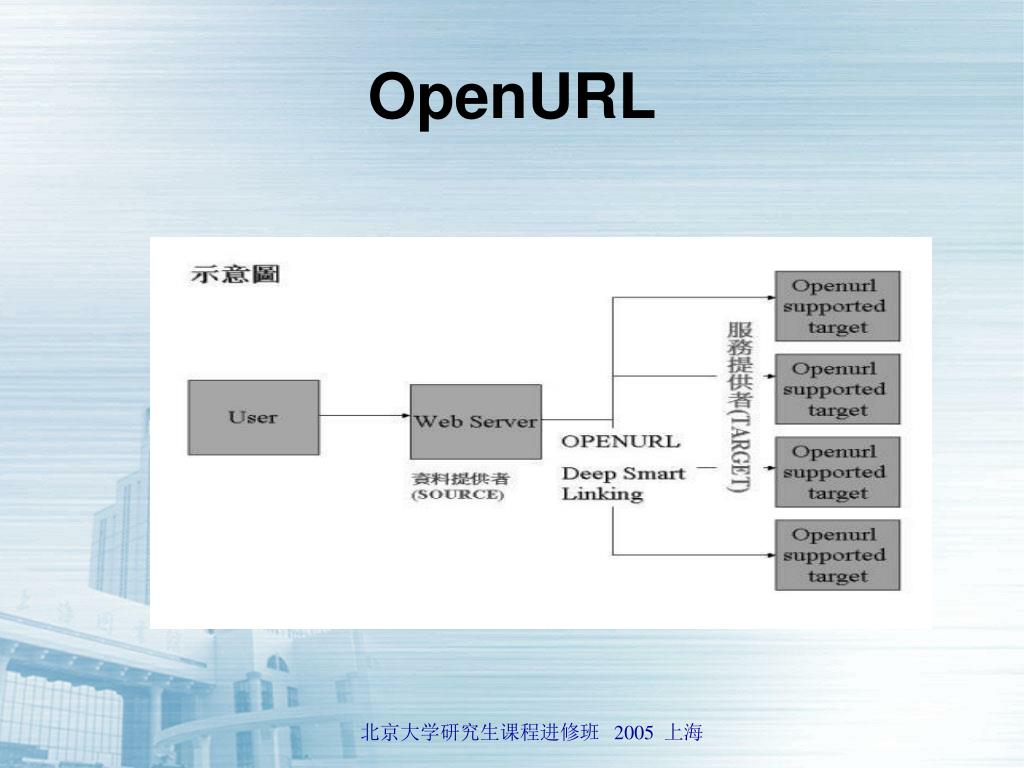 OpenURL

示意圖

User

Web Server

資料提供者
(SOURCE)

OPENURL

Deep Smart
Linking

服務提供者(TARGET)

Openurl
supported
target

Openurl
supported
target

Openurl
supported
target

Openurl
supported
target

北京大学研究生课程进修班 2005 上海